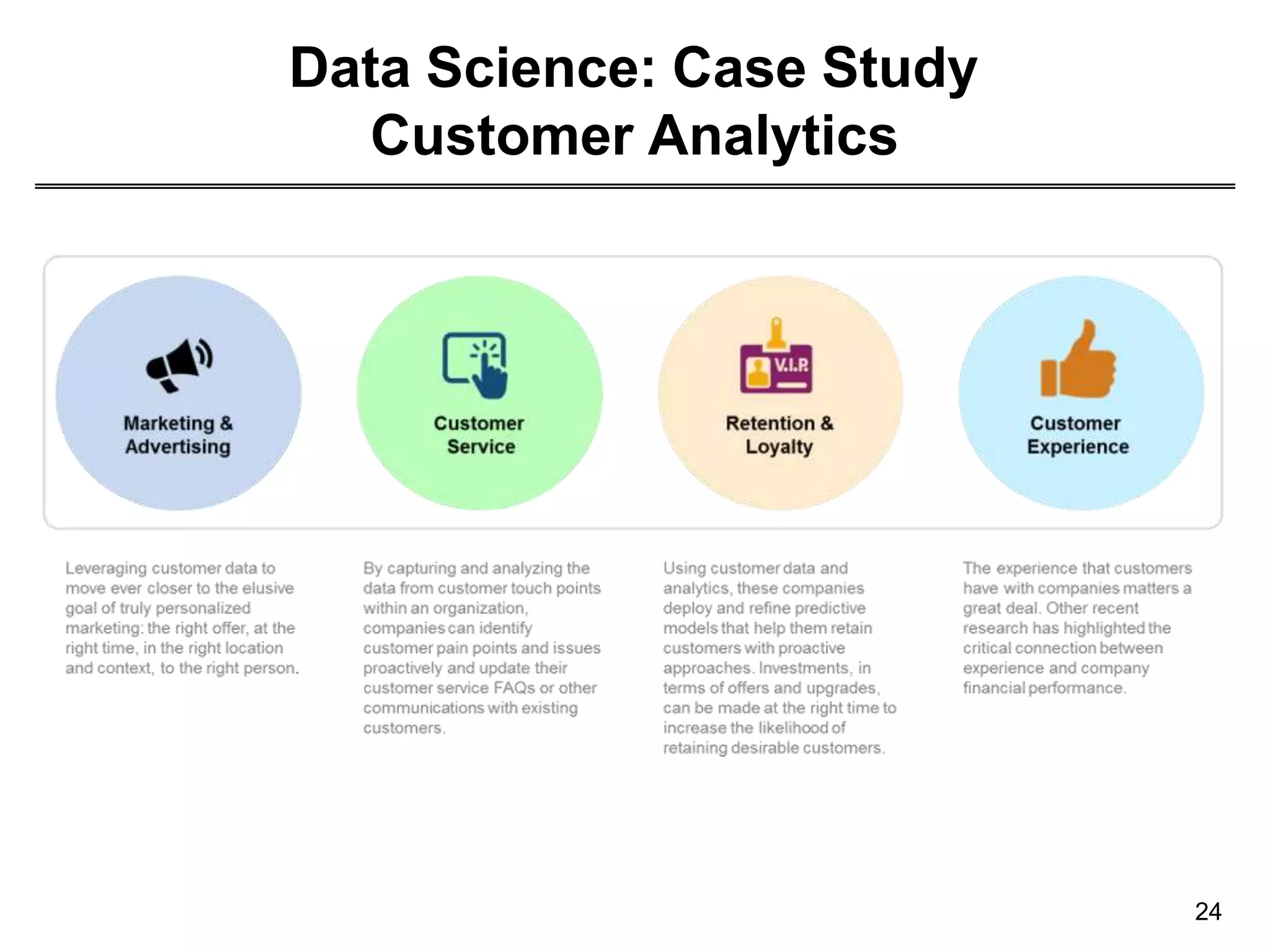 Data Science: Case Study
Customer Analytics

Marketing & Advertising

Customer Service

V.I.P.

Retention & Loyalty

Customer Experience

Leveraging customer data to move ever closer to the elusive goal of truly personalized marketing: the right offer, at the right time, in the right location and context, to the right person.

By capturing and analyzing the data from customer touch points within an organization, companies can identify customer pain points and issues proactively and update their customer service FAQs or other communications with existing customers.

Using customer data and analytics, these companies deploy and refine predictive models that help them retain customers with proactive approaches. Investments, in terms of offers and upgrades, can be made at the right time to increase the likelihood of retaining desirable customers.

The experience that customers have with companies matters a great deal. Other recent research has highlighted the critical connection between experience and company financial performance.

24